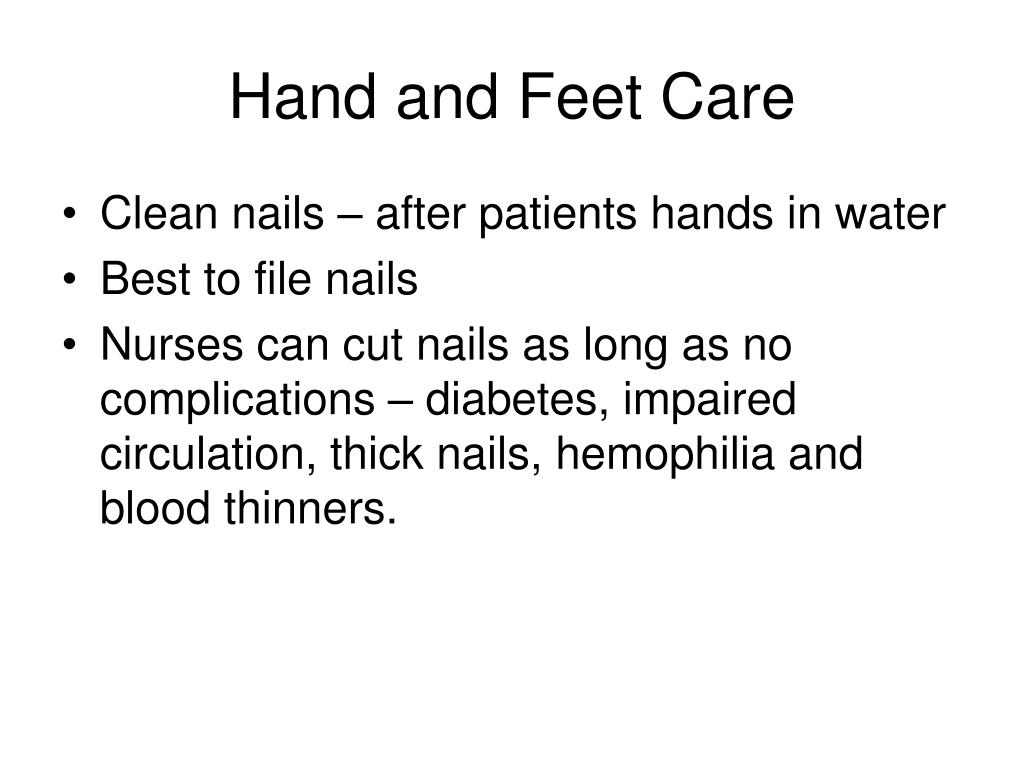 Hand and Feet Care

• Clean nails – after patients hands in water
• Best to file nails
• Nurses can cut nails as long as no complications – diabetes, impaired circulation, thick nails, hemophilia and blood thinners.